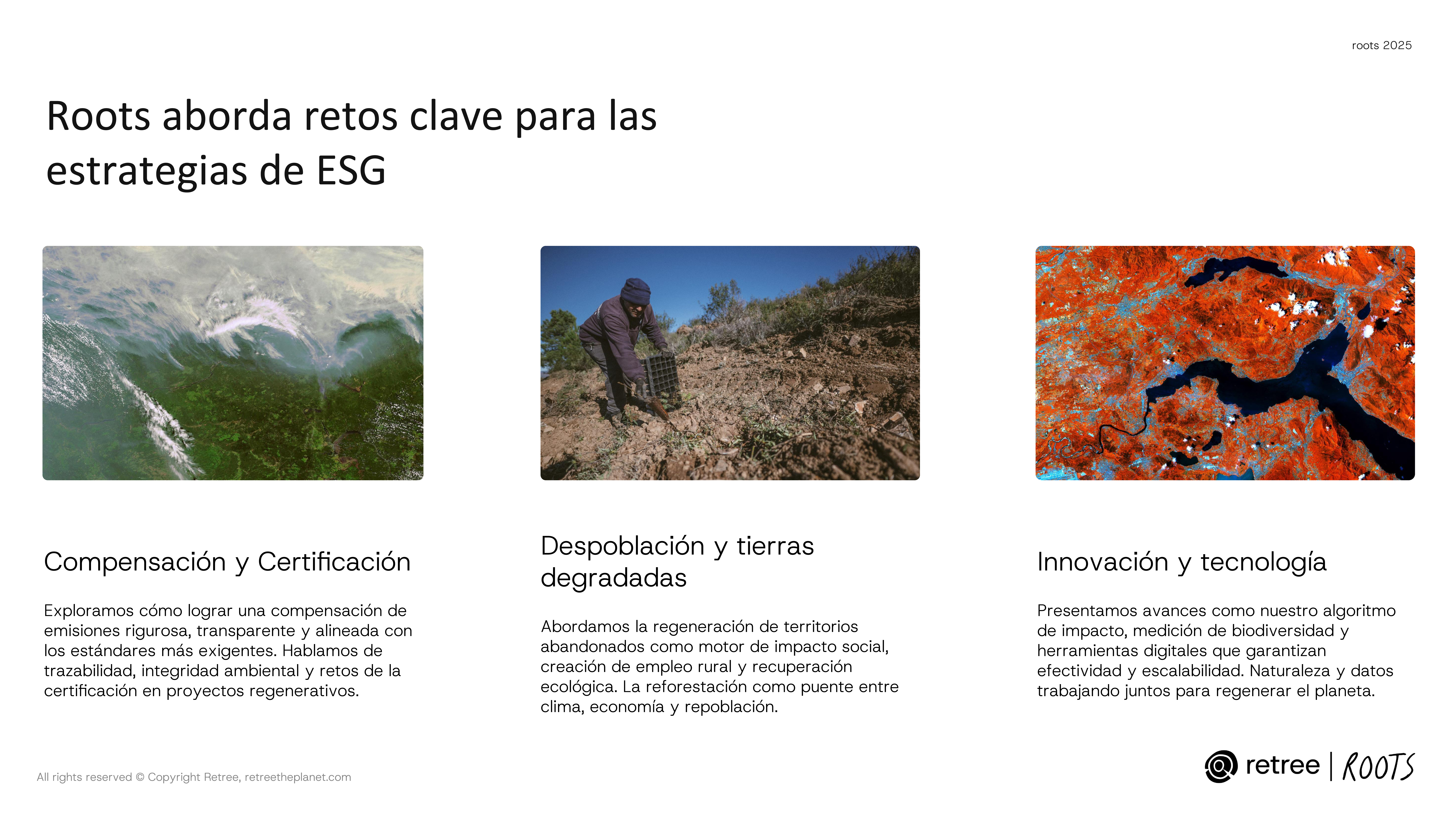 roots 2025

Roots aborda retos clave para las estrategias de ESG

Compensación y Certificación

Exploramos cómo lograr una compensación de emisiones rigurosa, transparente y alineada con los estándares más exigentes. Hablamos de trazabilidad, integridad ambiental y retos de la certificación en proyectos regenerativos.

Despoblación y tierras degradadas

Abordamos la regeneración de territorios abandonados como motor de impacto social, creación de empleo rural y recuperación ecológica. La reforestación como puente entre clima, economía y repoblación.

Innovación y tecnología

Presentamos avances como nuestro algoritmo de impacto, medición de biodiversidad y herramientas digitales que garantizan efectividad y escalabilidad. Naturaleza y datos trabajando juntos para regenerar el planeta.

All rights reserved © Copyright Retree, retreetheplanet.com

retree | ROOTS